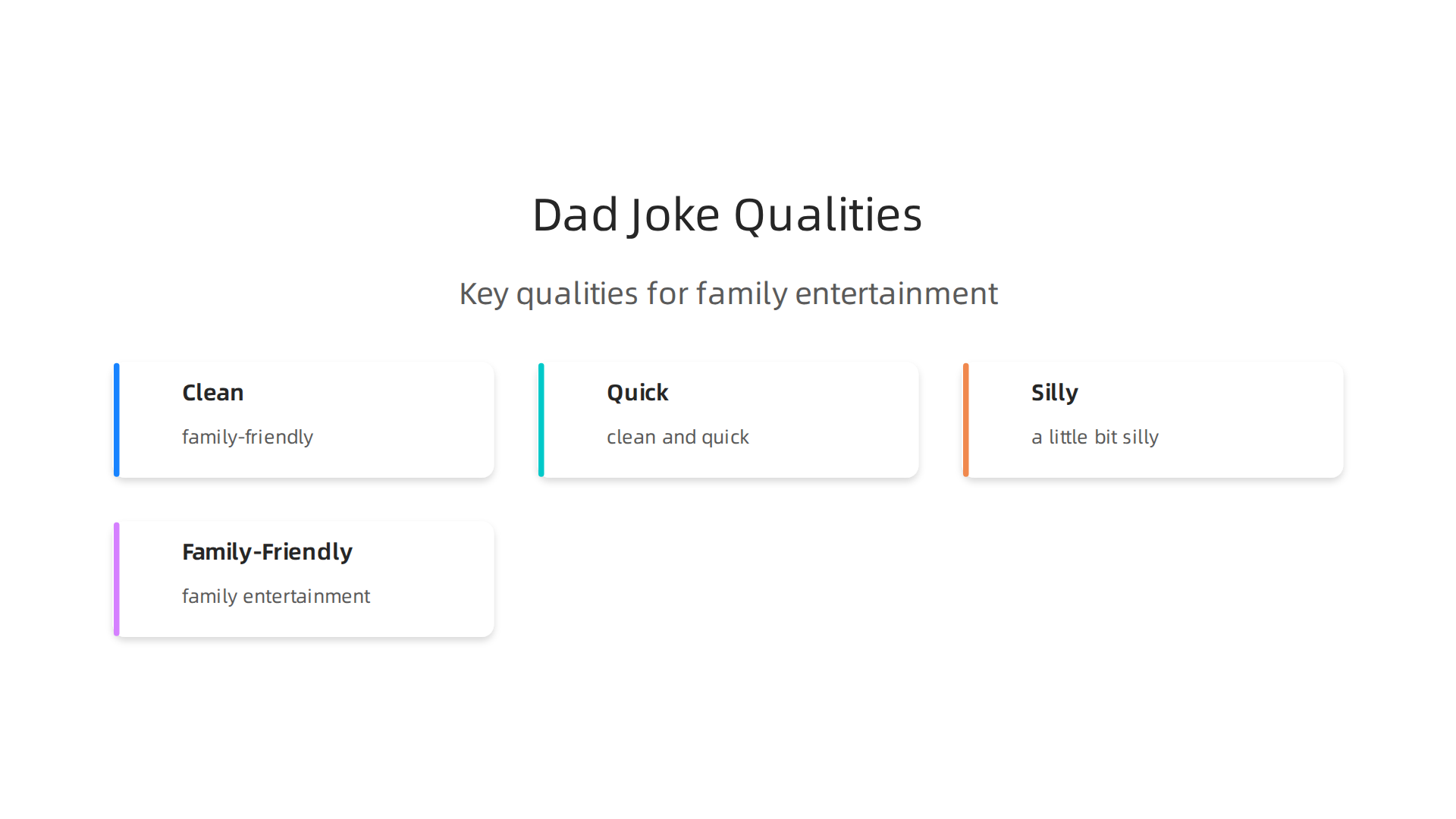 Dad Joke Qualities

Key qualities for family entertainment

Clean

family-friendly

Quick

clean and quick

Silly

a little bit silly

Family-Friendly

family entertainment